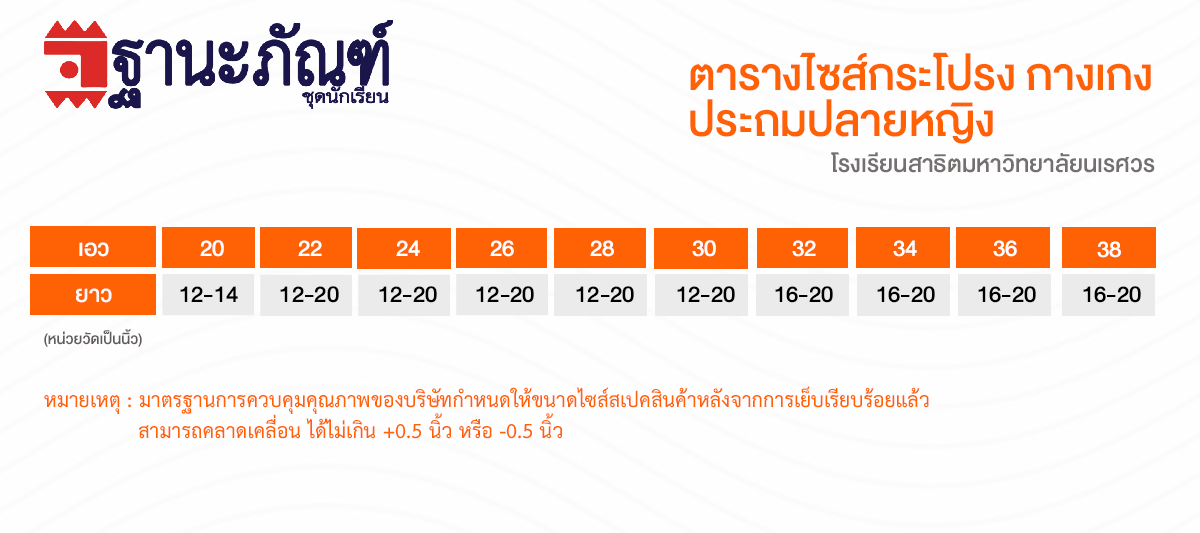 ฐานะภัณฑ์
ชุดนักเรียน

ตารางไซส์กระโปรง กางเกง ประถมปลายหญิง
โรงเรียนสาธิตมหาวิทยาลัยนเรศวร

| เอว | 20 | 22 | 24 | 26 | 28 | 30 | 32 | 34 | 36 | 38 |
|---|---|---|---|---|---|---|---|---|---|---|
| ยาว | 12-14 | 12-20 | 12-20 | 12-20 | 12-20 | 12-20 | 16-20 | 16-20 | 16-20 | 16-20 |

(หน่วยวัดเป็นนิ้ว)

หมายเหตุ : มาตรฐานการควบคุมคุณภาพของบริษัทกำหนดให้ขนาดไซส์สเปคสินค้าหลังจากการเย็บเรียบร้อยแล้ว สามารถคลาดเคลื่อน ได้ไม่เกิน +0.5 นิ้ว หรือ -0.5 นิ้ว